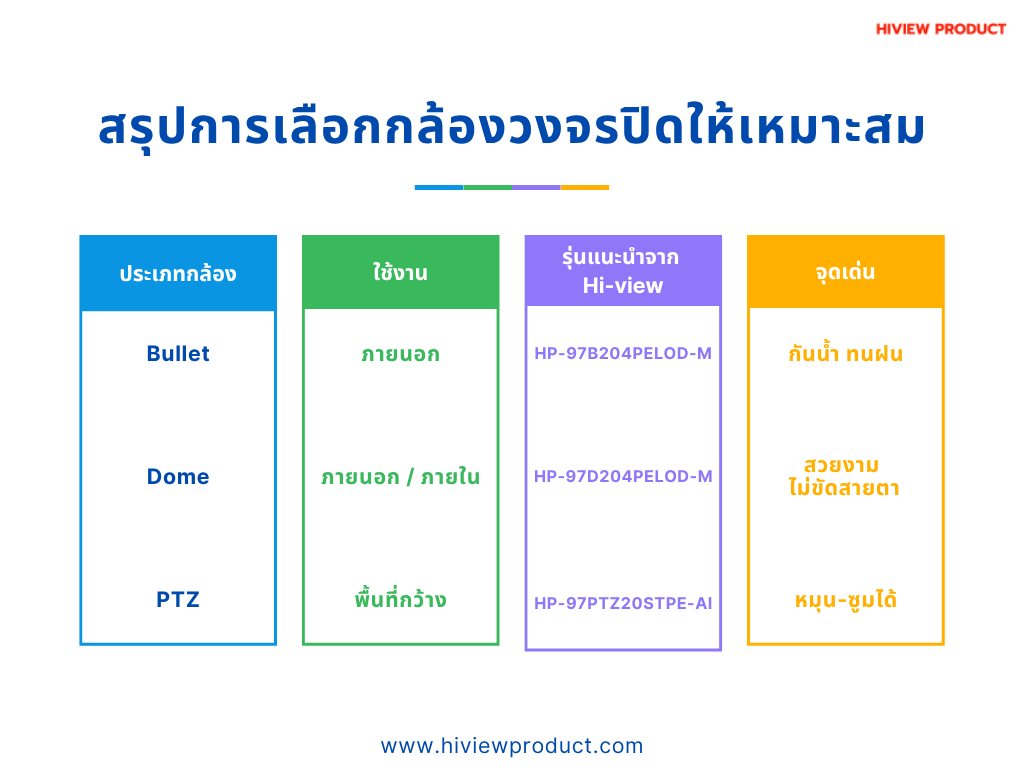 HIVIEW PRODUCT

สรุปการเลือกกล้องวงจรปิดให้เหมาะสม

| ประเภทกล้อง | ใช้งาน | รุ่นแนะนำจาก Hi-view | จุดเด่น |
|---|---|---|---|
| Bullet | ภายนอก | HP-97B204PELOD-M | กันน้ำ ทนฝน |
| Dome | ภายนอก / ภายใน | HP-97D204PELOD-M | สวยงาม ไม่ขัดสายตา |
| PTZ | พื้นที่กว้าง | HP-97PTZ20STPE-AI | หมุน-ซูมได้ |

www.hiviewproduct.com